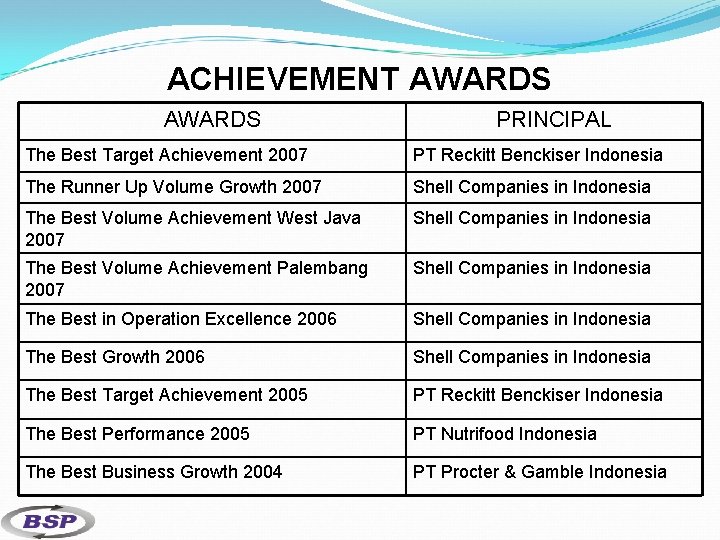 ACHIEVEMENT AWARDS

| AWARDS | PRINCIPAL |
|---|---|
| The Best Target Achievement 2007 | PT Reckitt Benckiser Indonesia |
| The Runner Up Volume Growth 2007 | Shell Companies in Indonesia |
| The Best Volume Achievement West Java 2007 | Shell Companies in Indonesia |
| The Best Volume Achievement Palembang 2007 | Shell Companies in Indonesia |
| The Best in Operation Excellence 2006 | Shell Companies in Indonesia |
| The Best Growth 2006 | Shell Companies in Indonesia |
| The Best Target Achievement 2005 | PT Reckitt Benckiser Indonesia |
| The Best Performance 2005 | PT Nutrifood Indonesia |
| The Best Business Growth 2004 | PT Procter & Gamble Indonesia |

BSP